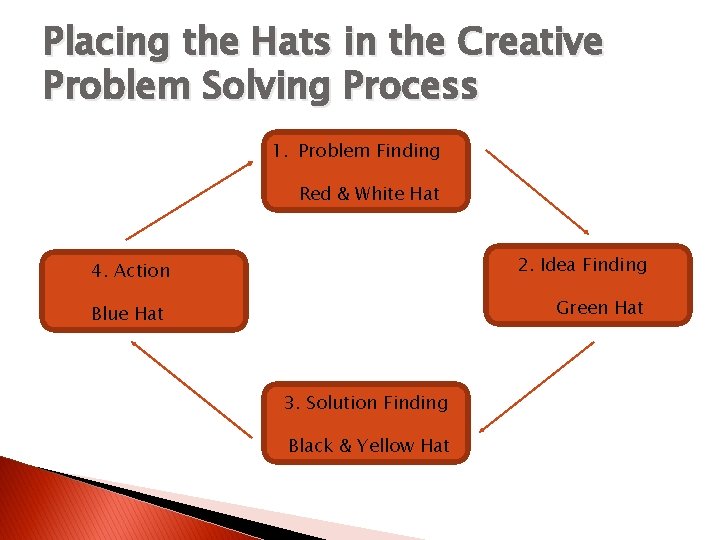 Placing the Hats in the Creative Problem Solving Process

1. Problem Finding

Red & White Hat

2. Idea Finding

Green Hat

3. Solution Finding

Black & Yellow Hat

4. Action

Blue Hat